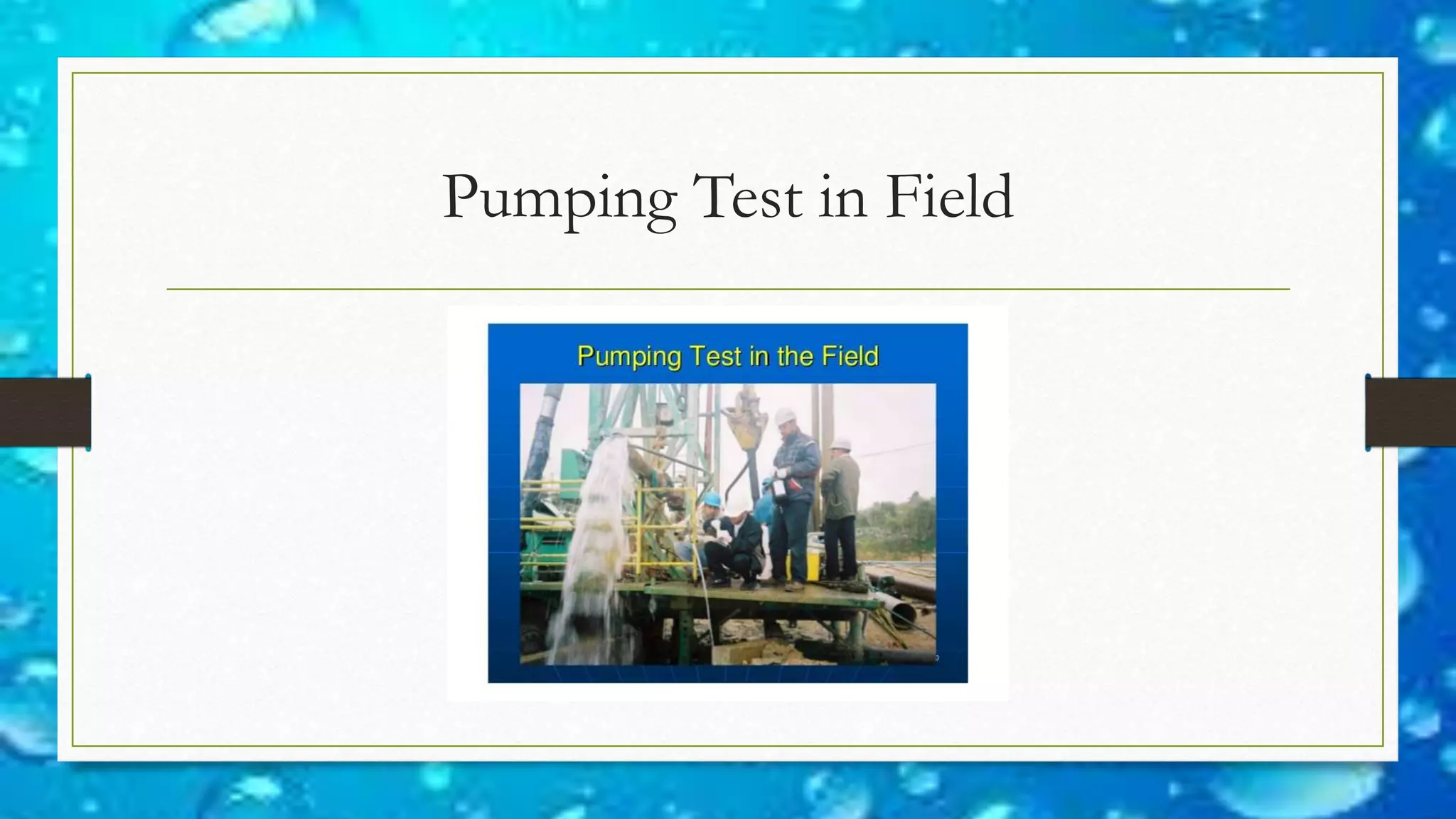 Pumping Test in Field

Pumping Test in the Field